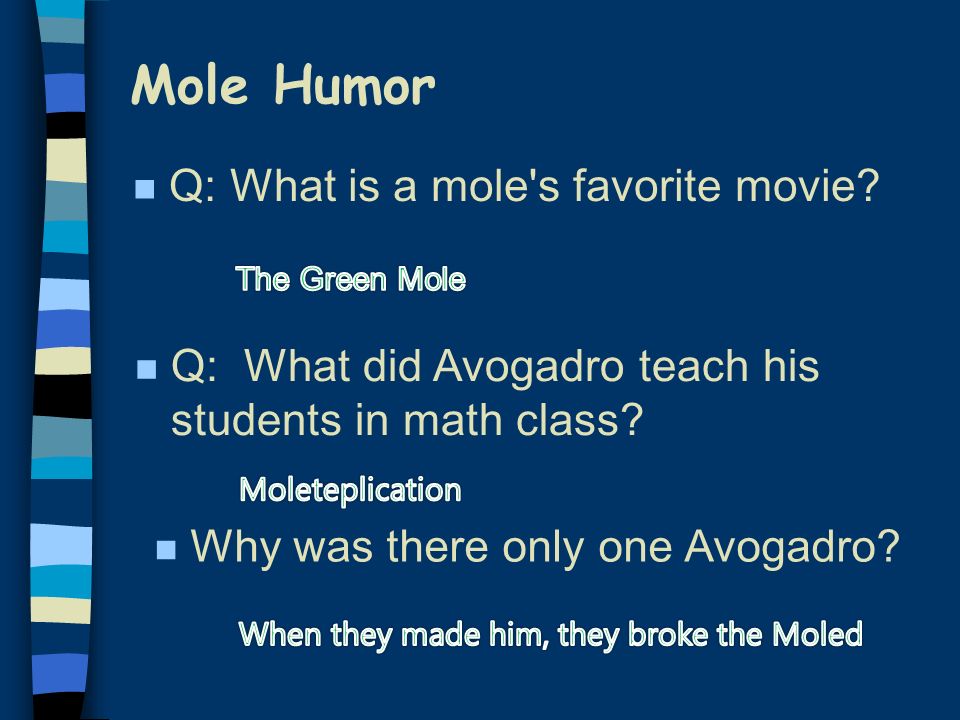 Mole Humor

Q: What is a mole's favorite movie?

The Green Mole

Q:  What did Avogadro teach his students in math class?

Moleteplication

Why was there only one Avogadro?

When they made him, they broke the Moled